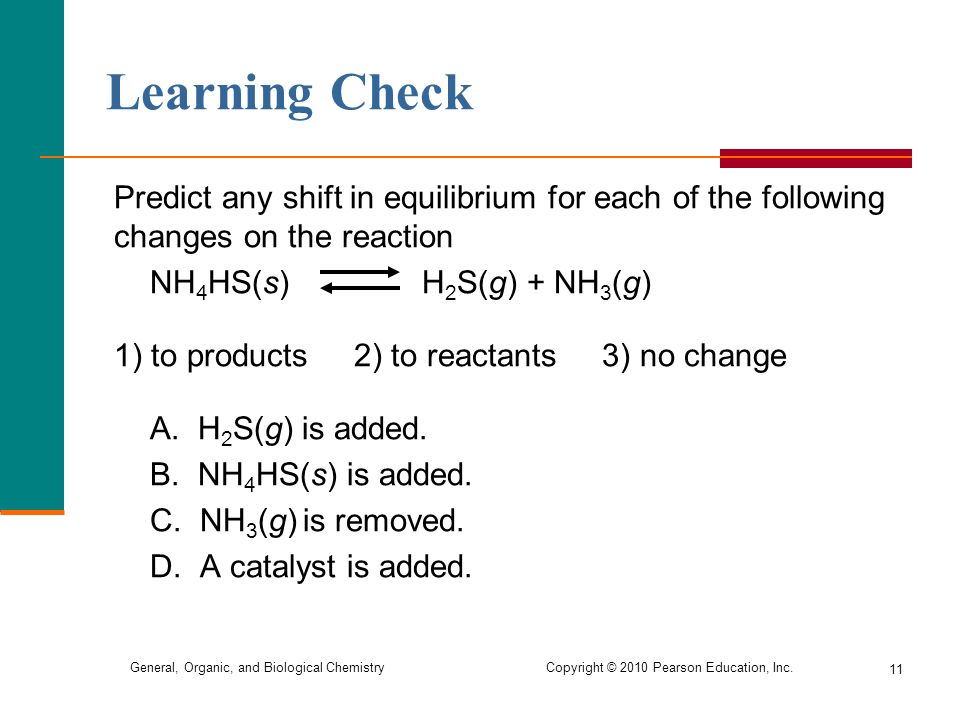 Learning Check

Predict any shift in equilibrium for each of the following changes on the reaction

$NH_4HS(s) \rightleftharpoons H_2S(g) + NH_3(g)$

1) to products 2) to reactants 3) no change

A. $H_2S(g)$ is added.
B. $NH_4HS(s)$ is added.
C. $NH_3(g)$ is removed.
D. A catalyst is added.

General, Organic, and Biological Chemistry Copyright © 2010 Pearson Education, Inc. 11